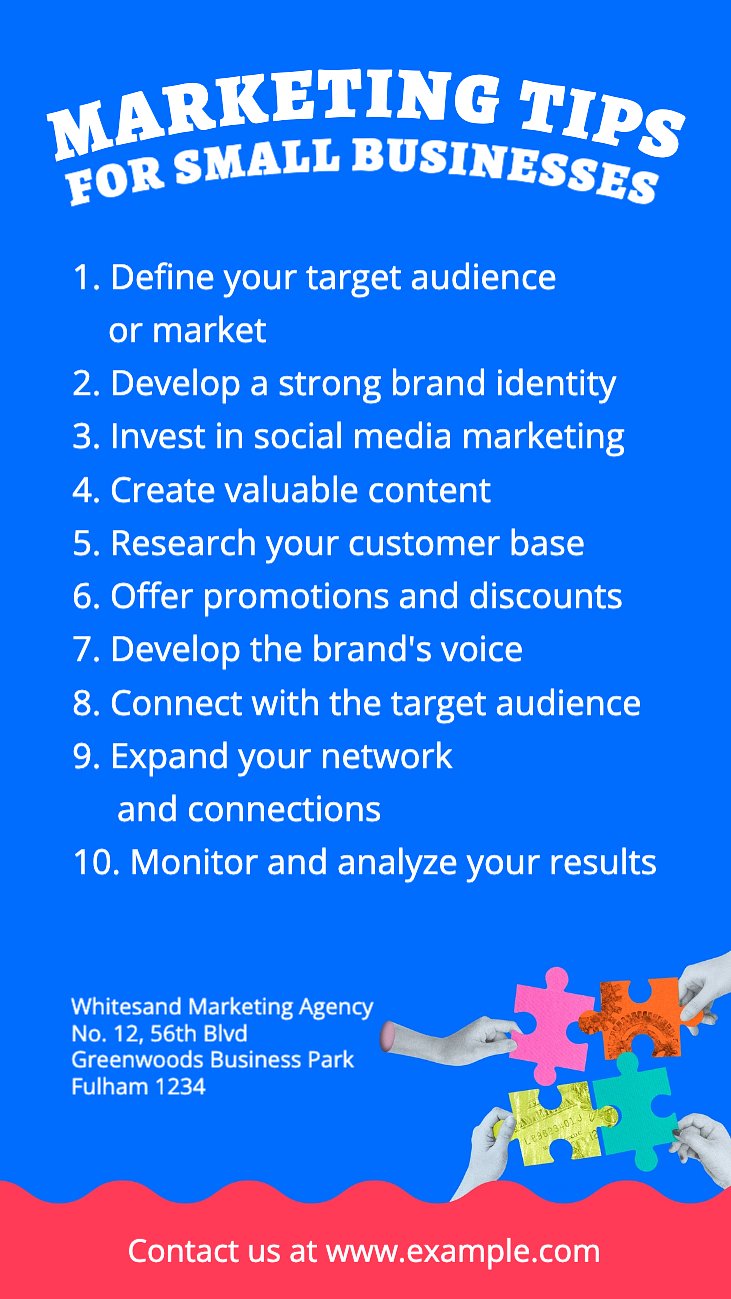 MARKETING TIPS
FOR SMALL BUSINESSES

1. Define your target audience or market
2. Develop a strong brand identity
3. Invest in social media marketing
4. Create valuable content
5. Research your customer base
6. Offer promotions and discounts
7. Develop the brand's voice
8. Connect with the target audience
9. Expand your network and connections
10. Monitor and analyze your results

Whitesand Marketing Agency
No. 12, 56th Blvd
Greenwoods Business Park
Fulham 1234

Contact us at www.example.com